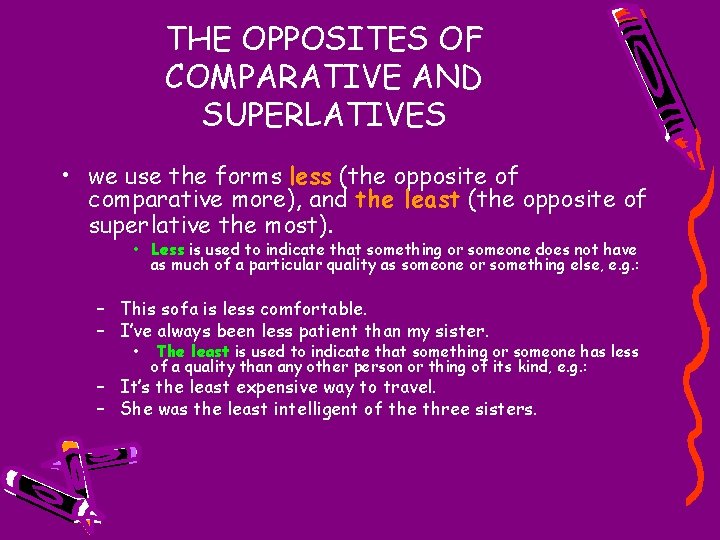 THE OPPOSITES OF COMPARATIVE AND SUPERLATIVES

• we use the forms less (the opposite of comparative more), and the least (the opposite of superlative the most).

• Less is used to indicate that something or someone does not have as much of a particular quality as someone or something else, e.g.:

– This sofa is less comfortable.
– I've always been less patient than my sister.

• The least is used to indicate that something or someone has less of a quality than any other person or thing of its kind, e.g.:

– It's the least expensive way to travel.
– She was the least intelligent of the three sisters.